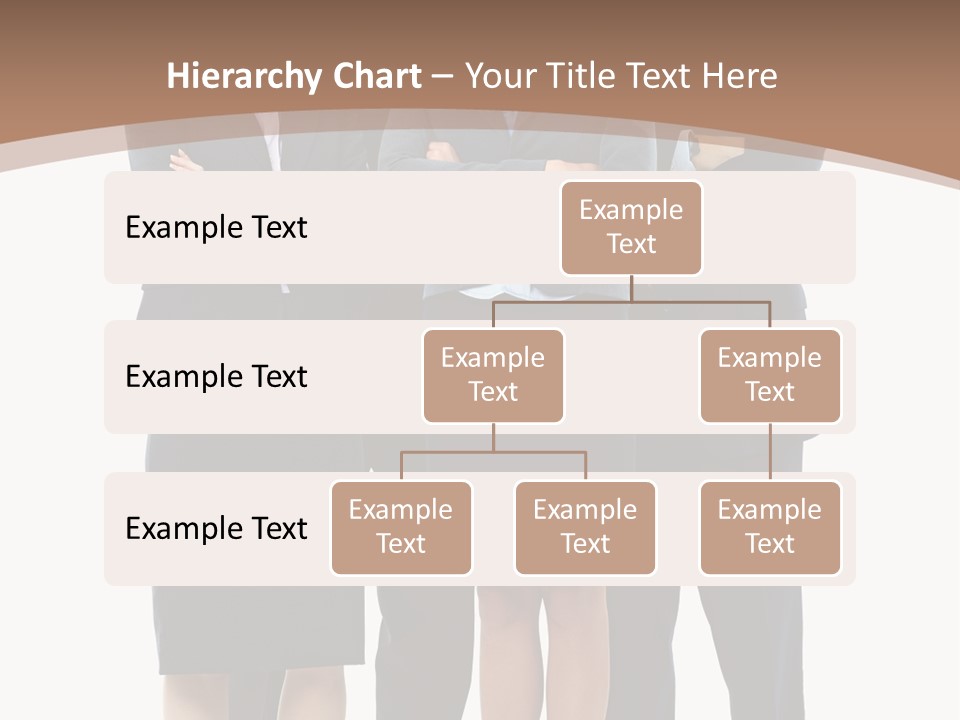 Hierarchy Chart – Your Title Text Here

Example Text

Example Text

Example Text

Example Text

Example Text

Example Text

Example Text

Example Text

Example Text